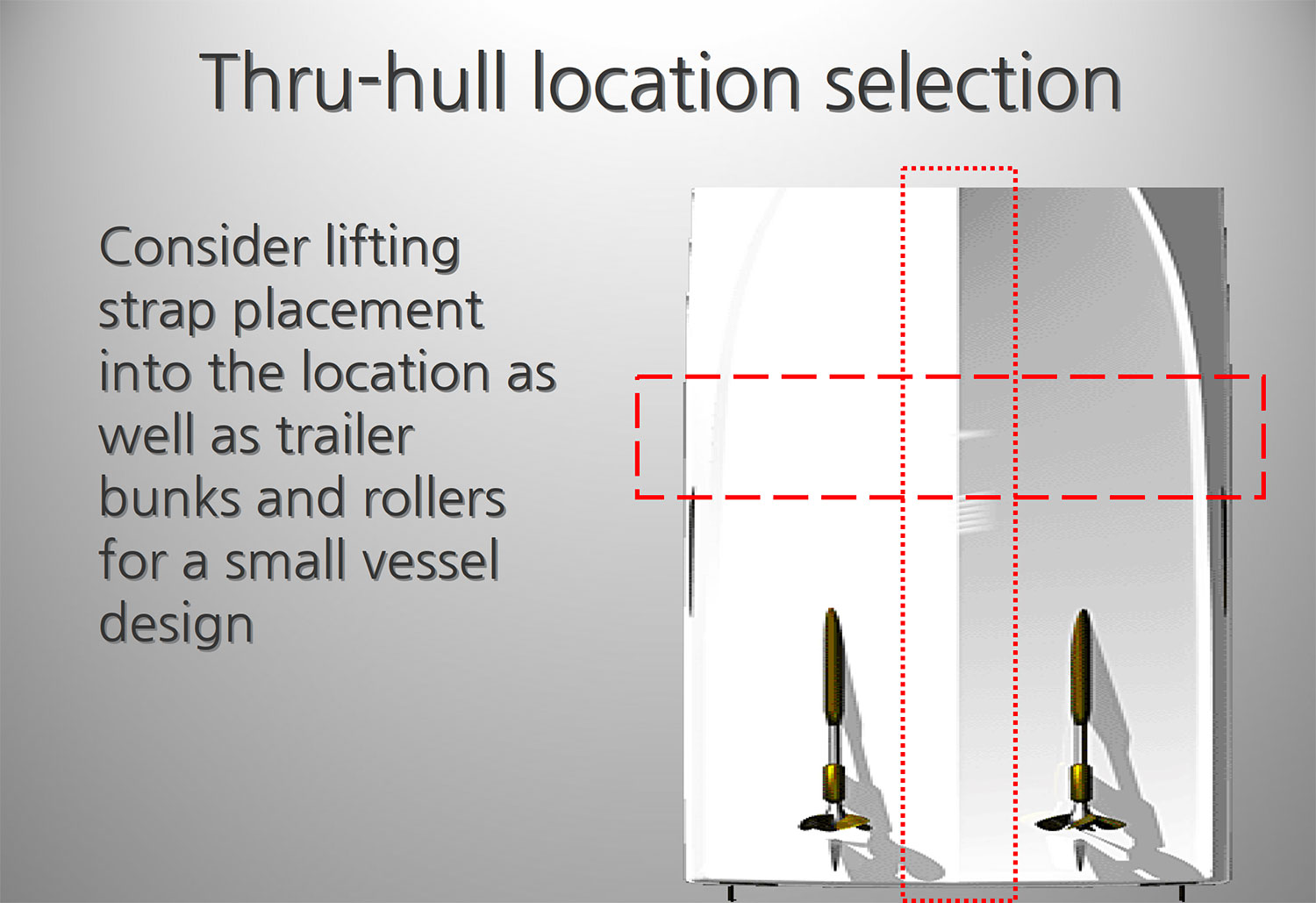 Thru-hull location selection

Consider lifting strap placement into the location as well as trailer bunks and rollers for a small vessel design